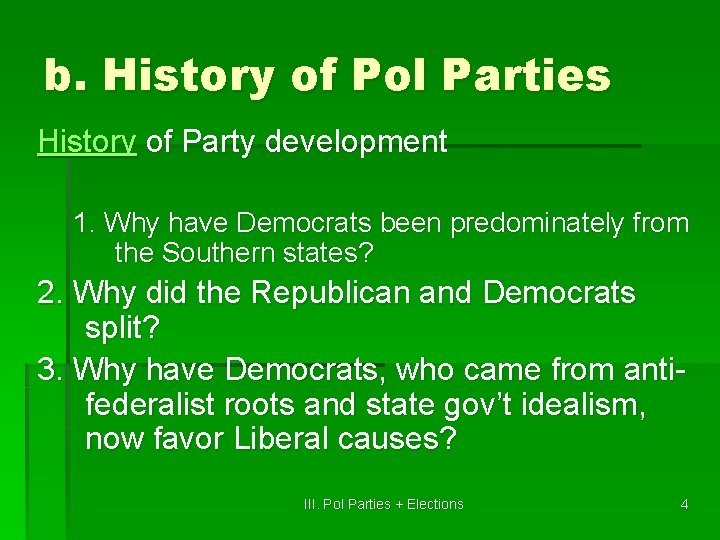 b. History of Pol Parties

History of Party development

1. Why have Democrats been predominately from the Southern states?

2. Why did the Republican and Democrats split?

3. Why have Democrats, who came from anti-federalist roots and state gov't idealism, now favor Liberal causes?

III. Pol Parties + Elections

4